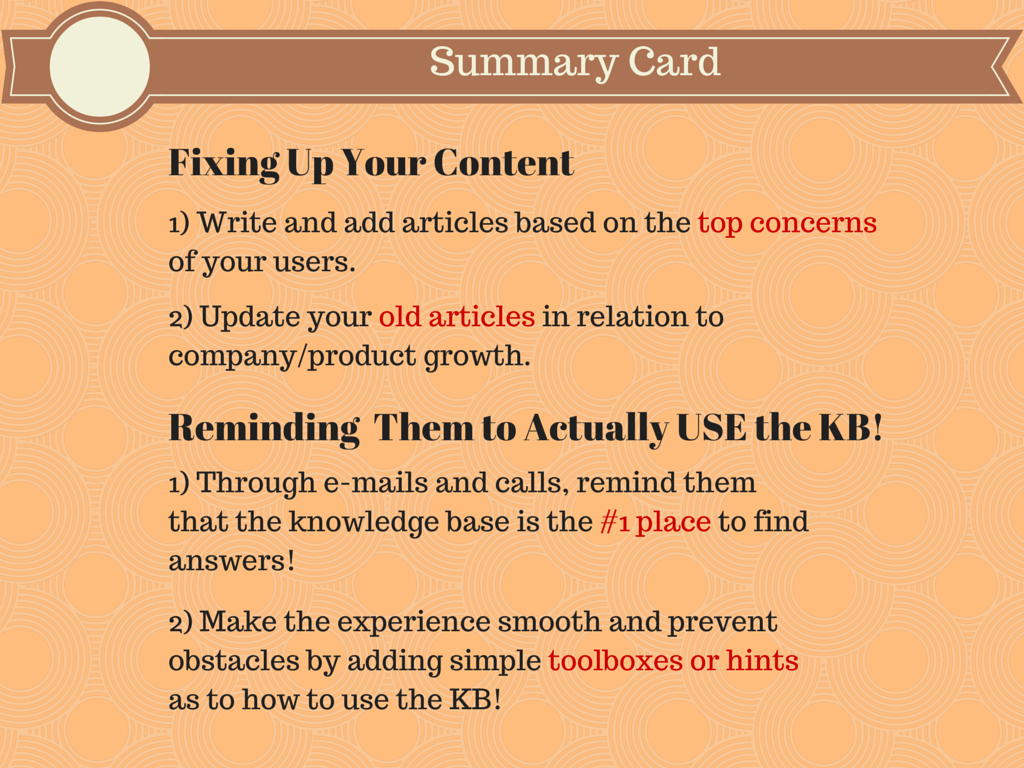 Summary Card

Fixing Up Your Content

1) Write and add articles based on the top concerns of your users.

2) Update your old articles in relation to company/product growth.

Reminding  Them to Actually USE the KB!

1) Through e-mails and calls, remind them that the knowledge base is the #1 place to find answers!

2) Make the experience smooth and prevent obstacles by adding simple toolboxes or hints as to how to use the KB!